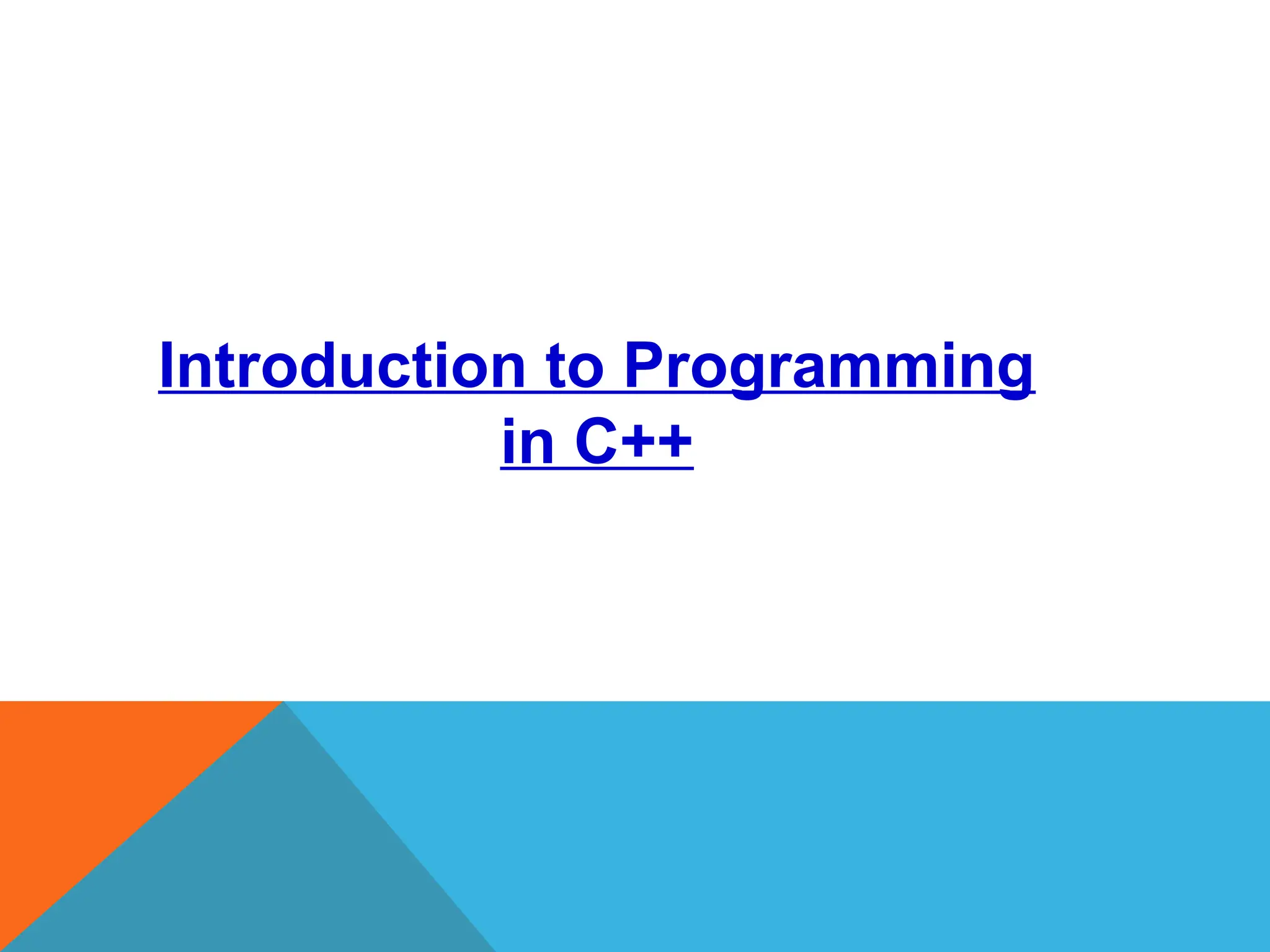 Introduction to Programming in C++